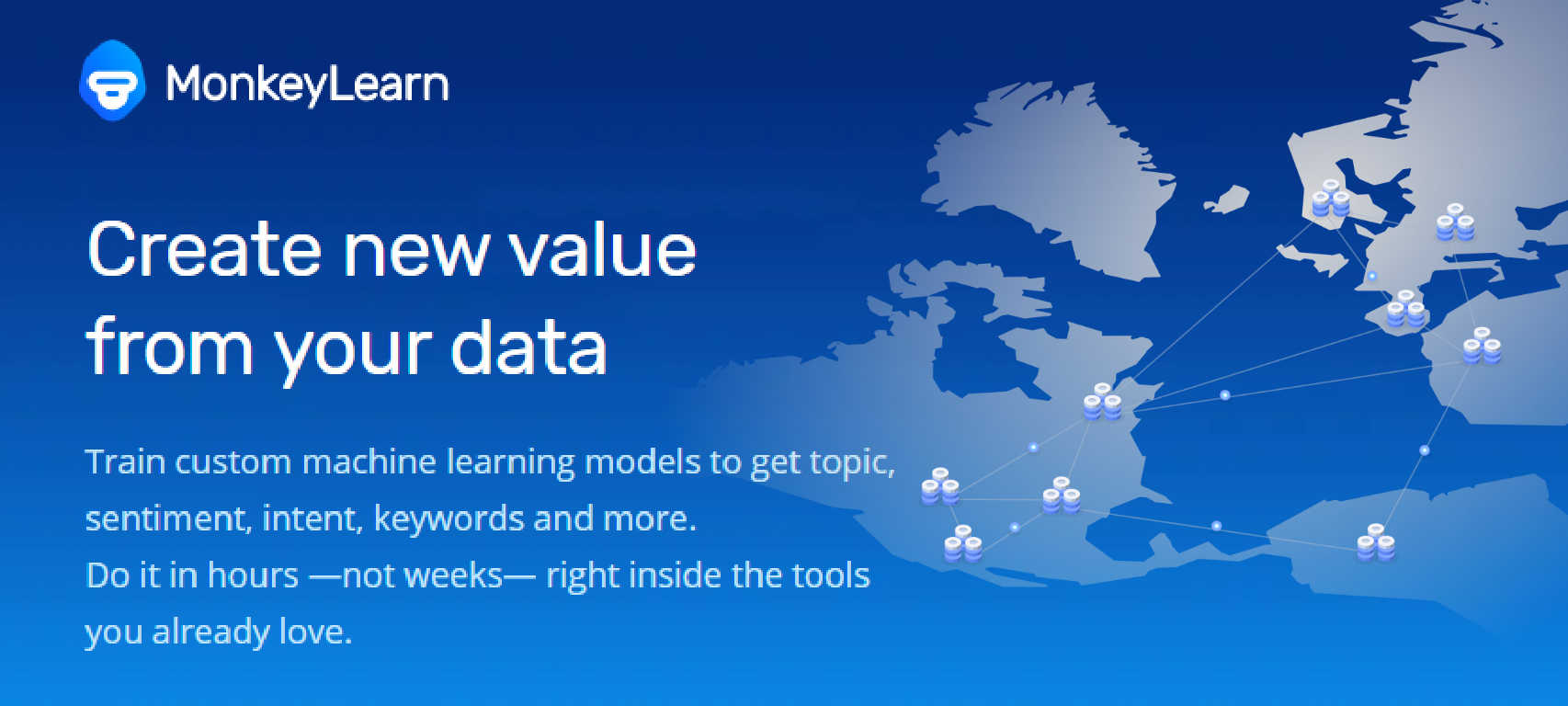 MonkeyLearn

Create new value from your data

Train custom machine learning models to get topic, sentiment, intent, keywords and more.
Do it in hours —not weeks— right inside the tools you already love.